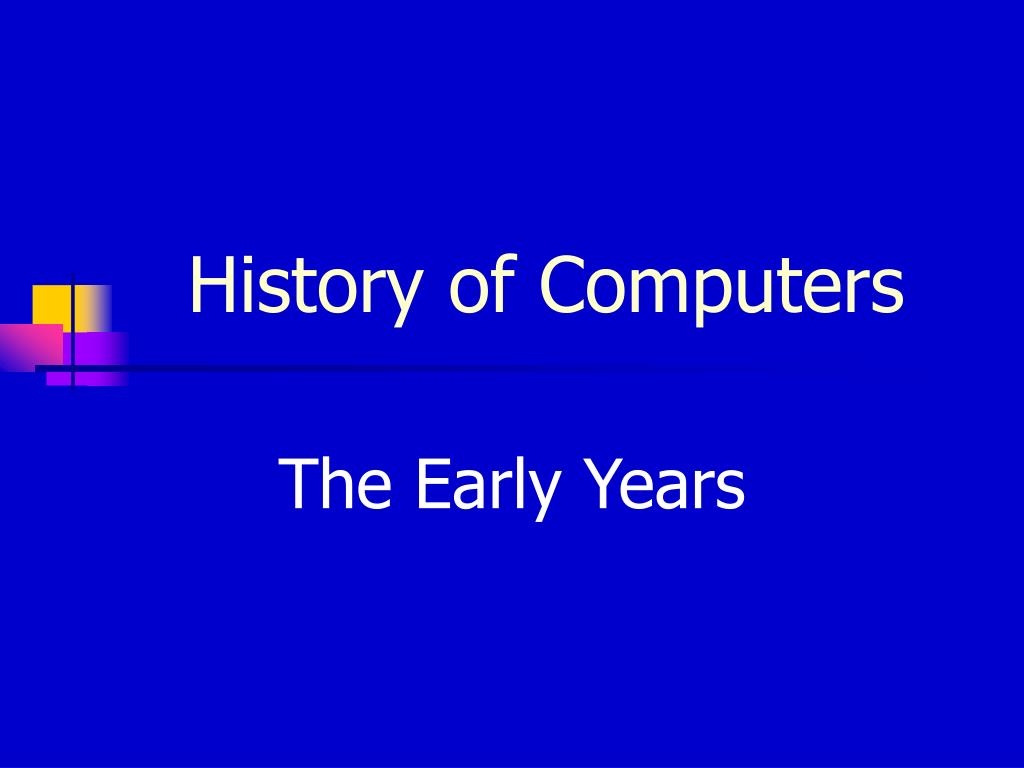 History of Computers

The Early Years